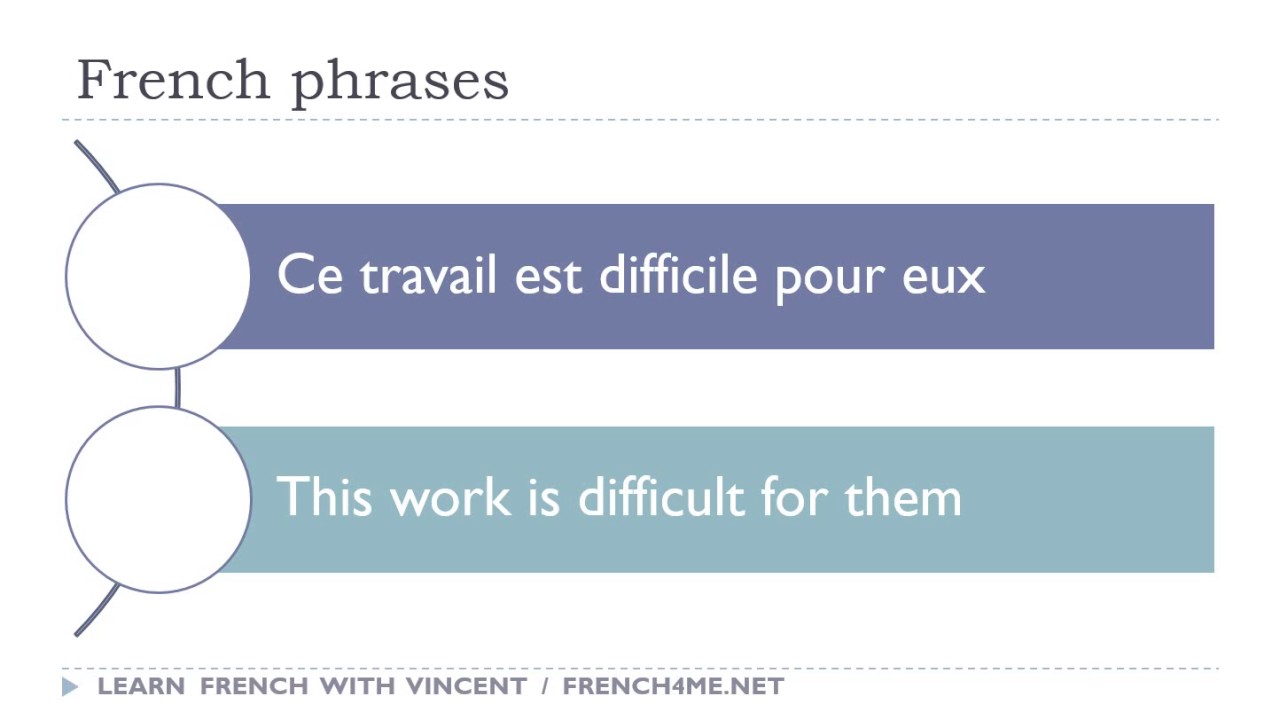 French phrases

Ce travail est difficile pour eux

This work is difficult for them

LEARN FRENCH WITH VINCENT / FRENCH4ME.NET